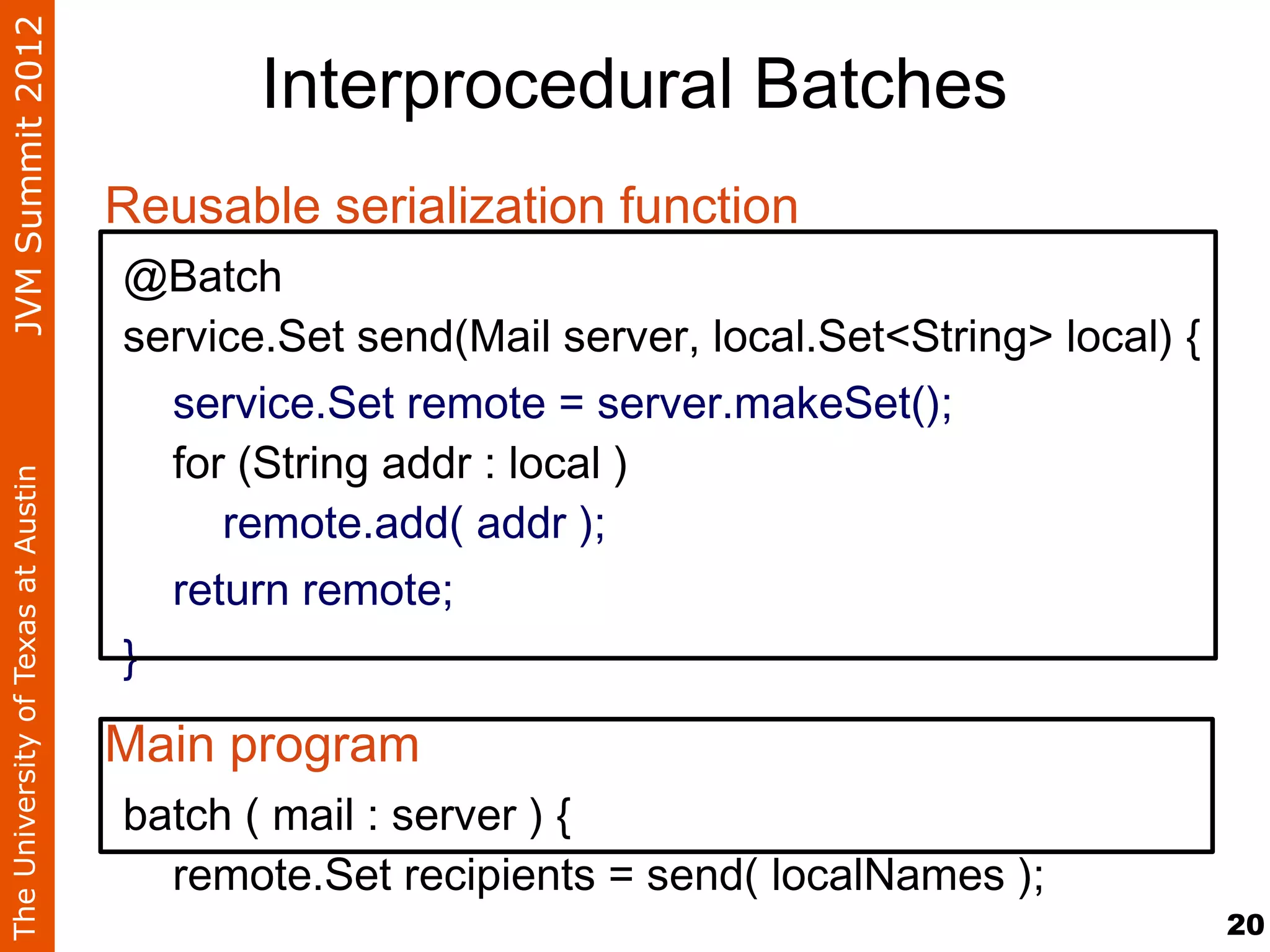 The University of Texas at Austin JVM Summit 2012

Interprocedural Batches

Reusable serialization function

@Batch
service.Set send(Mail server, local.Set<String> local) {
service.Set remote = server.makeSet();
for (String addr : local )
remote.add( addr );
return remote;
}

Main program

batch ( mail : server ) {
remote.Set recipients = send( localNames );

20